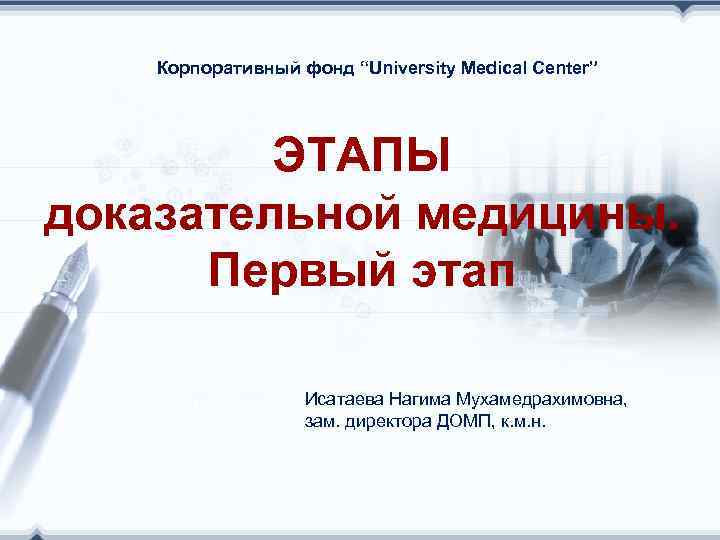 Корпоративный фонд “University Medical Center”

ЭТАПЫ
доказательной медицины.
Первый этап

Исатаева Нагима Мухамедрахимовна,
зам. директора ДОМП, к.м.н.